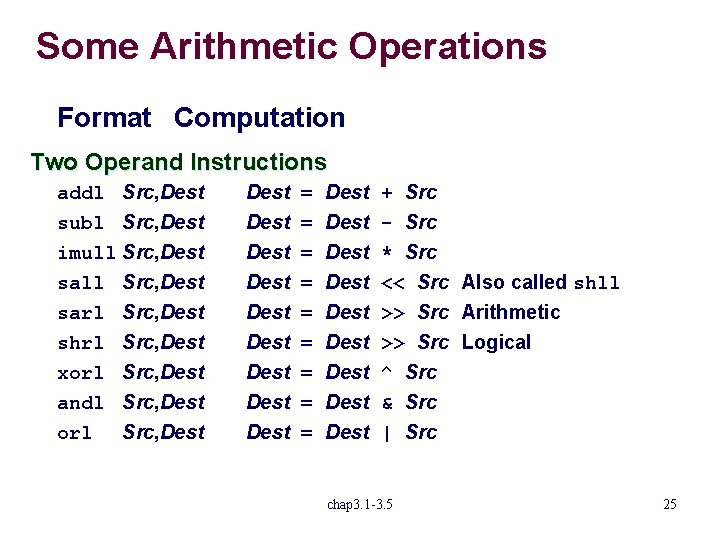 Some Arithmetic Operations

Format Computation

Two Operand Instructions

addl Src,Dest Dest = Dest + Src
subl Src,Dest Dest = Dest - Src
imull Src,Dest Dest = Dest * Src
sall Src,Dest Dest = Dest << Src Also called shll
sarl Src,Dest Dest = Dest >> Src Arithmetic
shrl Src,Dest Dest = Dest >> Src Logical
xorl Src,Dest Dest = Dest ^ Src
andl Src,Dest Dest = Dest & Src
orl Src,Dest Dest = Dest | Src

chap3.1-3.5

25